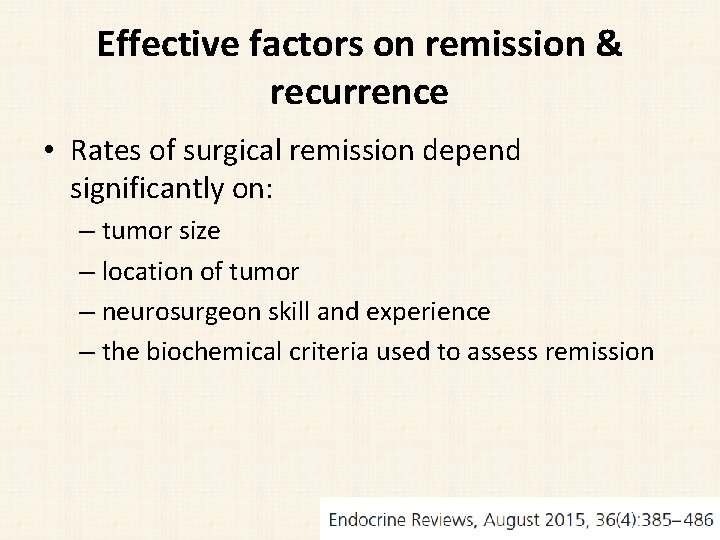 Effective factors on remission & recurrence

• Rates of surgical remission depend significantly on:
– tumor size
– location of tumor
– neurosurgeon skill and experience
– the biochemical criteria used to assess remission

Endocrine Reviews, August 2015, 36(4):385–486